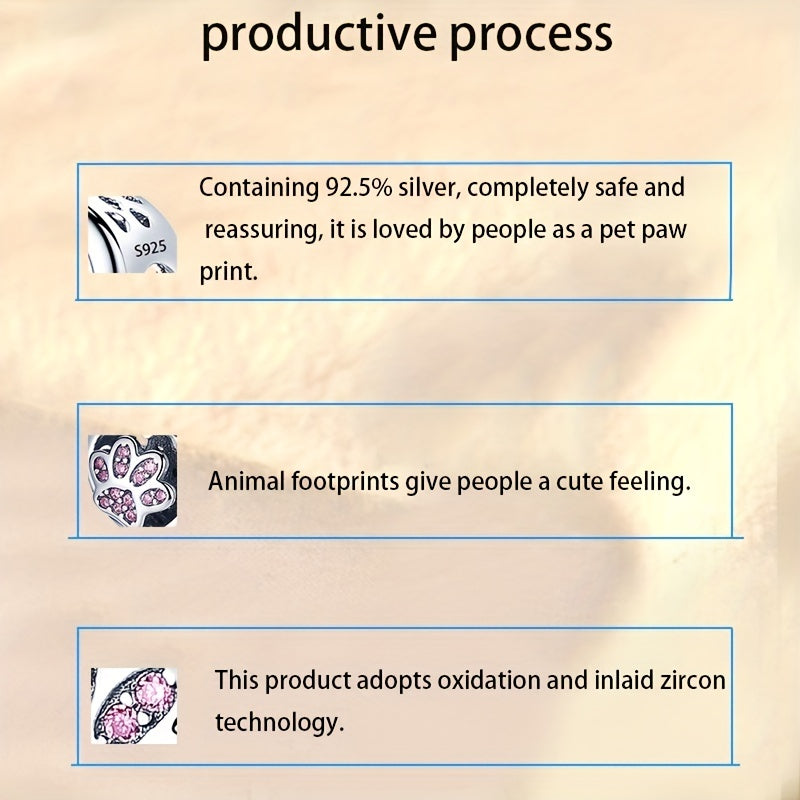 productive process

S925

Containing 92.5% silver, completely safe and reassuring, it is loved by people as a pet paw print.

Animal footprints give people a cute feeling.

This product adopts oxidation and inlaid zircon technology.